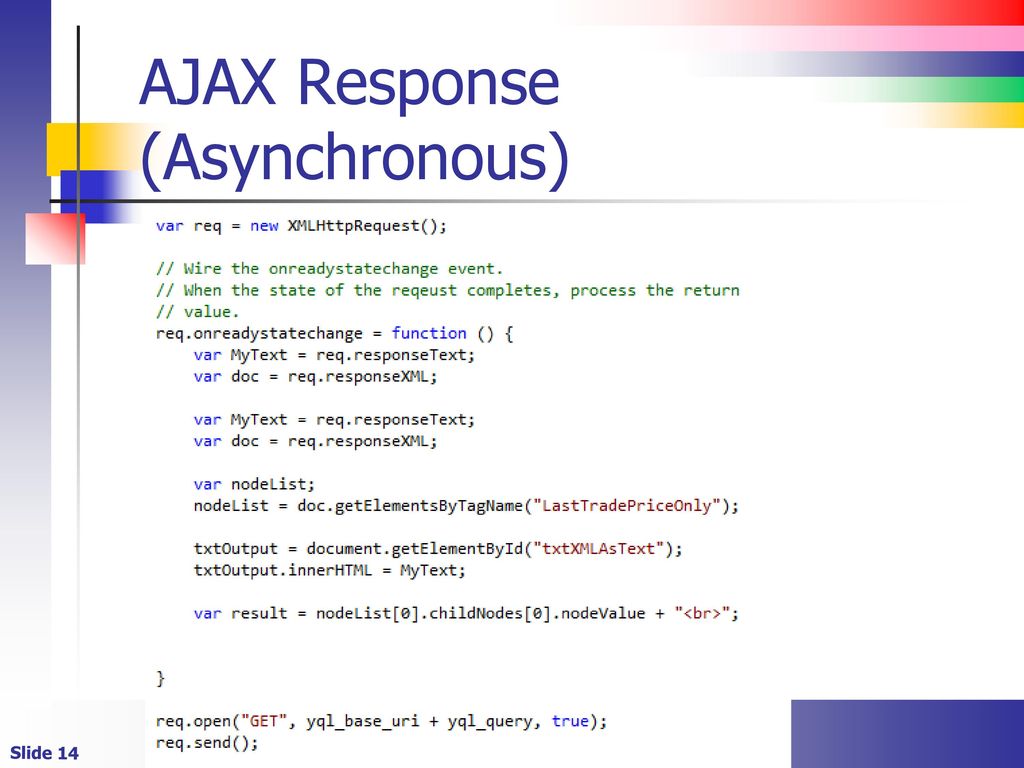 AJAX Response (Asynchronous)

var req = new XMLHttpRequest();

// Wire the onreadystatechange event.
// When the state of the reqeust completes, process the return
// value.
req.onreadystatechange = function () {
    var MyText = req.responseText;
    var doc = req.responseXML;

    var MyText = req.responseText;
    var doc = req.responseXML;

    var nodeList;
    nodeList = doc.getElementsByTagName("LastTradePriceOnly");

    txtOutput = document.getElementById("txtXMLAsText");
    txtOutput.innerHTML = MyText;

    var result = nodeList[0].childNodes[0].nodeValue + "<br>";

}

req.open("GET", yql_base_uri + yql_query, true);
req.send();

Slide 14